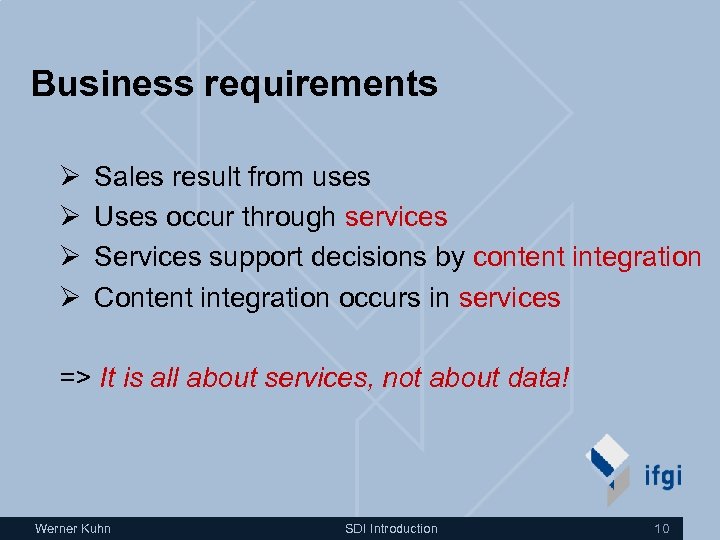 Business requirements

➢ Sales result from uses
➢ Uses occur through services
➢ Services support decisions by content integration
➢ Content integration occurs in services

=> It is all about services, not about data!

ifgi

Werner Kuhn SDI Introduction 10